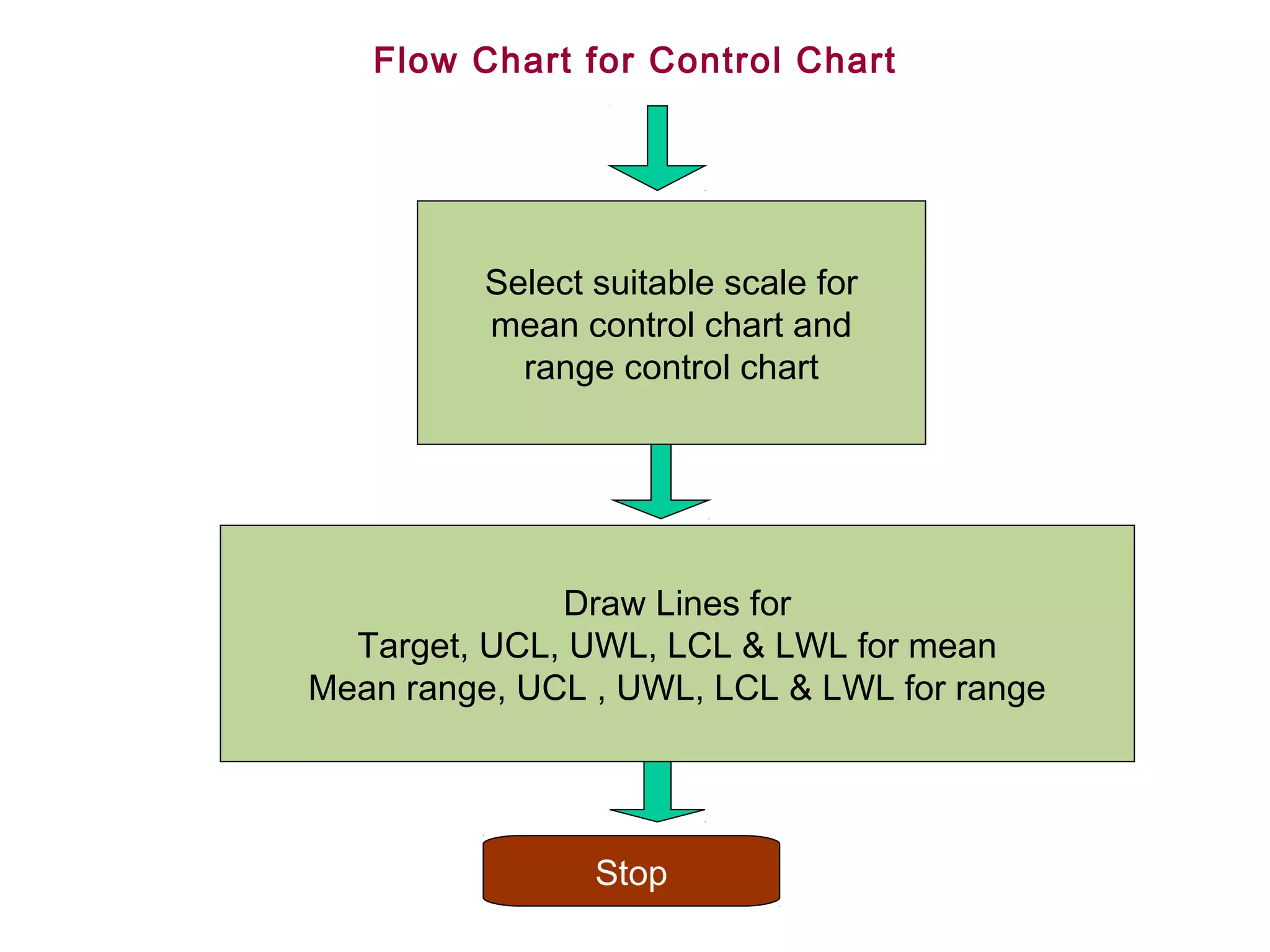 Flow Chart for Control Chart

Select suitable scale for mean control chart and range control chart

Draw Lines for
Target, UCL, UWL, LCL & LWL for mean
Mean range, UCL , UWL, LCL & LWL for range

Stop